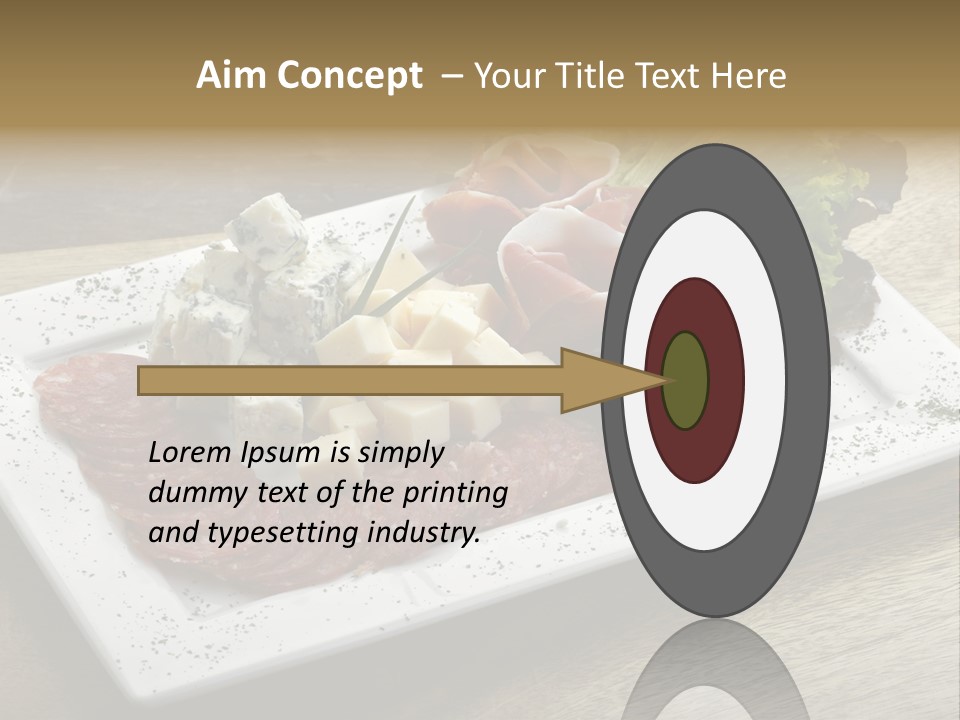 Aim Concept – Your Title Text Here

Lorem Ipsum is simply dummy text of the printing and typesetting industry.